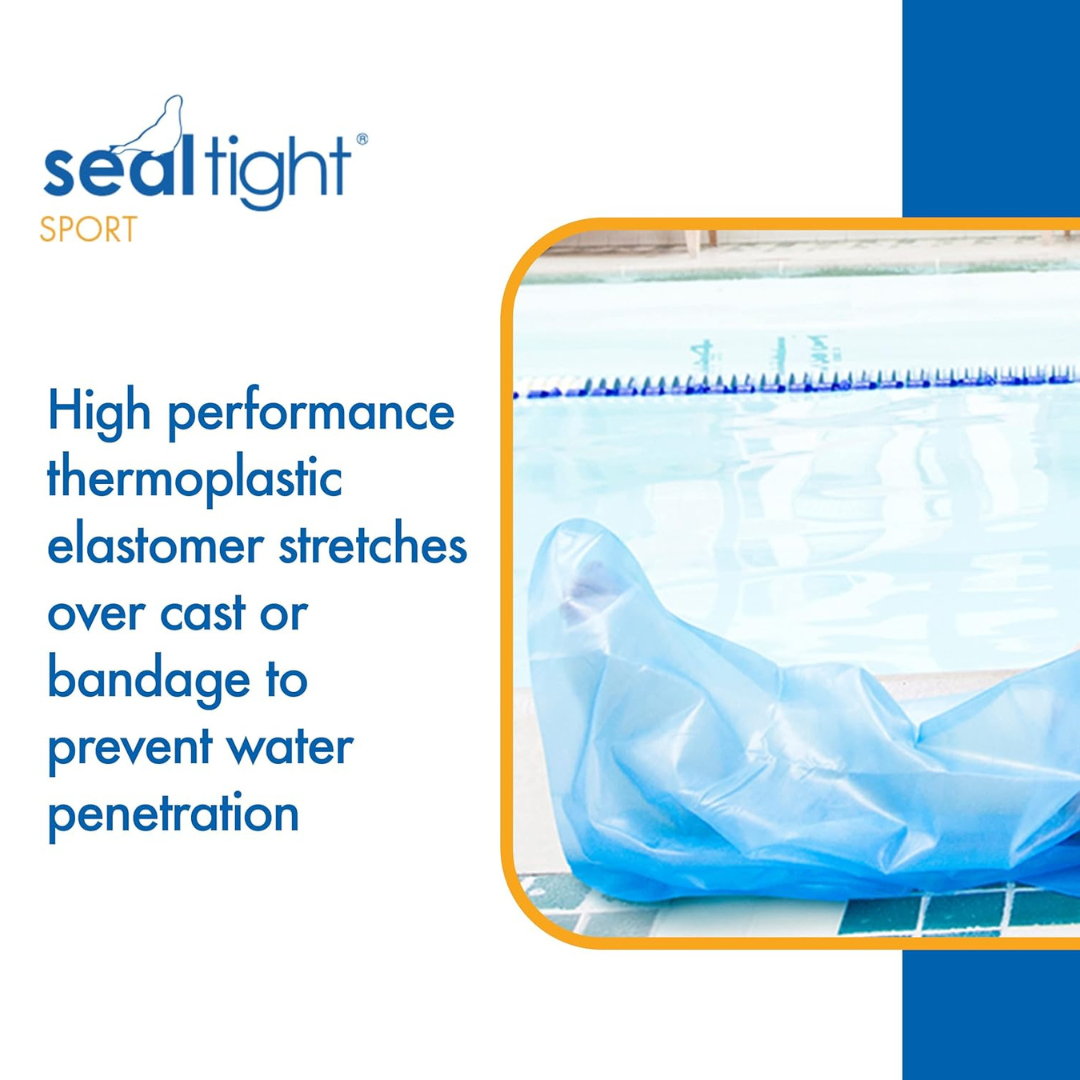 sealtight®
SPORT

High performance thermoplastic elastomer stretches over cast or bandage to prevent water penetration